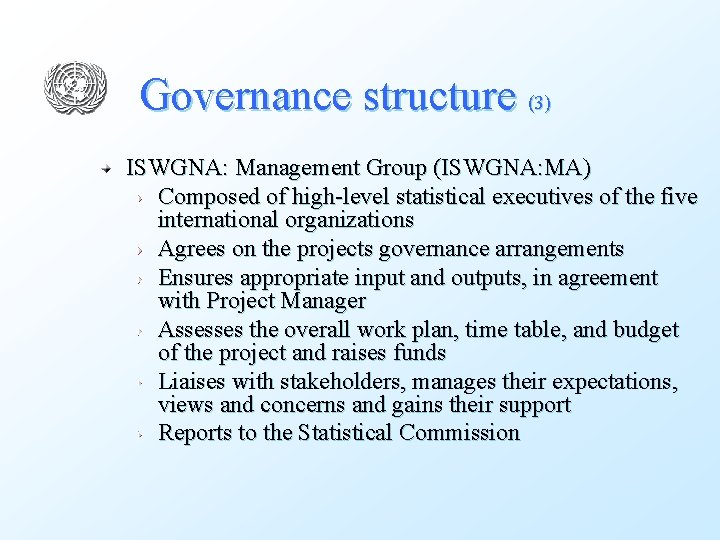 Governance structure (3)

ISWGNA: Management Group (ISWGNA:MA)

Composed of high-level statistical executives of the five international organizations

Agrees on the projects governance arrangements

Ensures appropriate input and outputs, in agreement with Project Manager

Assesses the overall work plan, time table, and budget of the project and raises funds

Liaises with stakeholders, manages their expectations, views and concerns and gains their support

Reports to the Statistical Commission